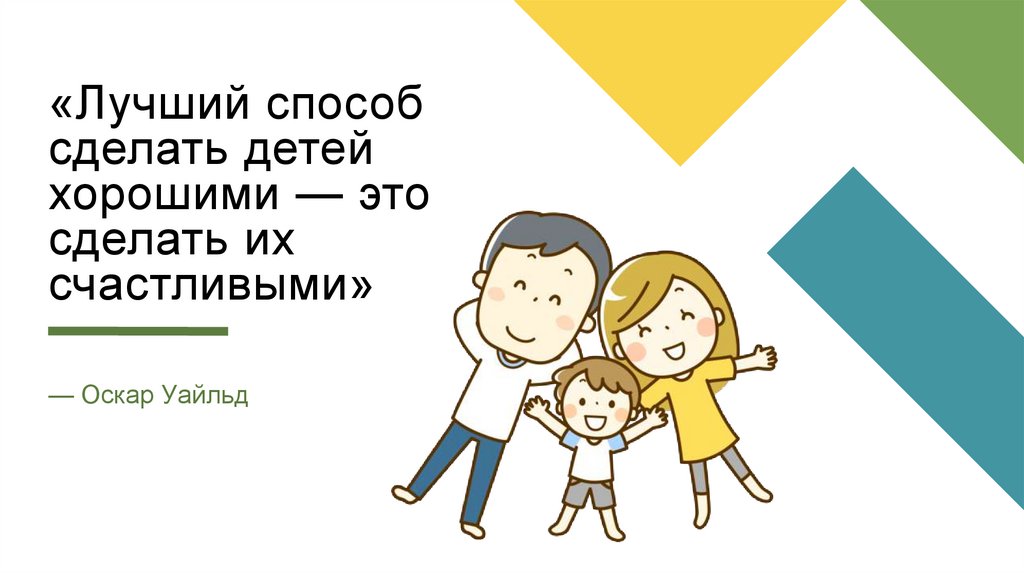 «Лучший способ сделать детей хорошими — это сделать их счастливыми»

— Оскар Уайльд